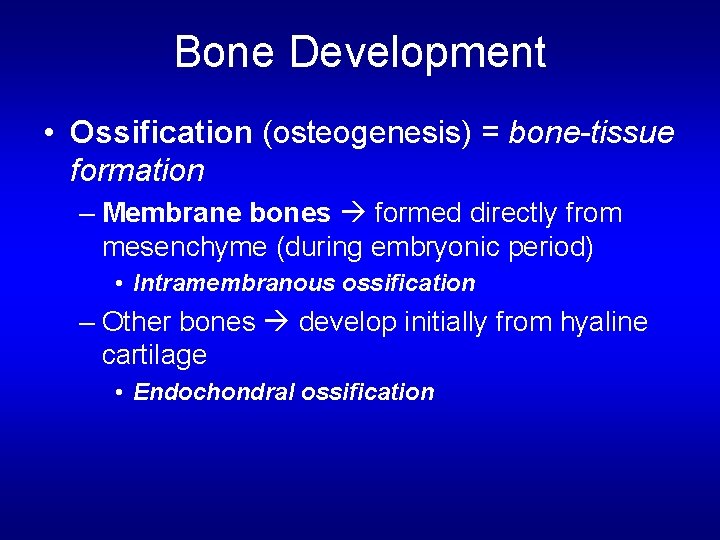 Bone Development

• Ossification (osteogenesis) = bone-tissue formation

– Membrane bones → formed directly from mesenchyme (during embryonic period)

• Intramembranous ossification

– Other bones → develop initially from hyaline cartilage

• Endochondral ossification